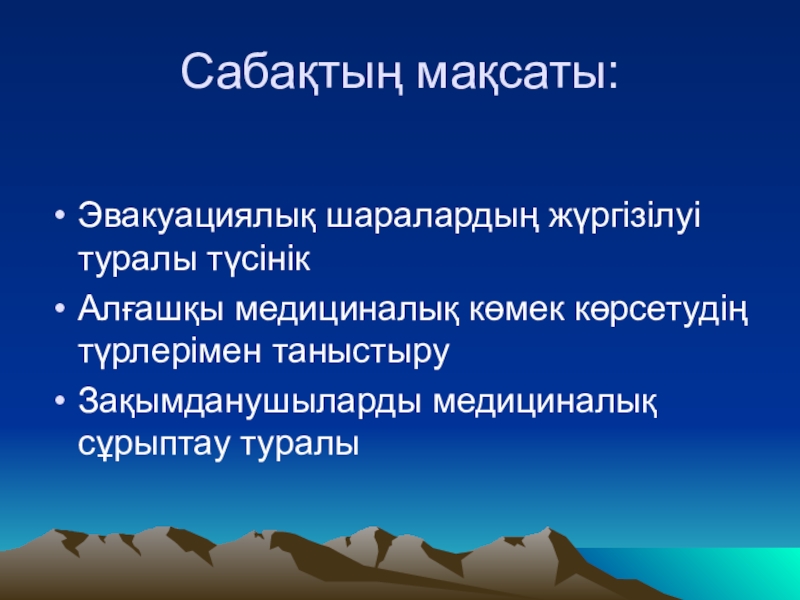 Сабақтың мақсаты:

• Эвакуациялық шаралардың жүргізілуі туралы түсінік
• Алғашқы медициналық көмек көрсетудің түрлерімен таныстыру
• Зақымданушыларды медициналық сұрыптау туралы